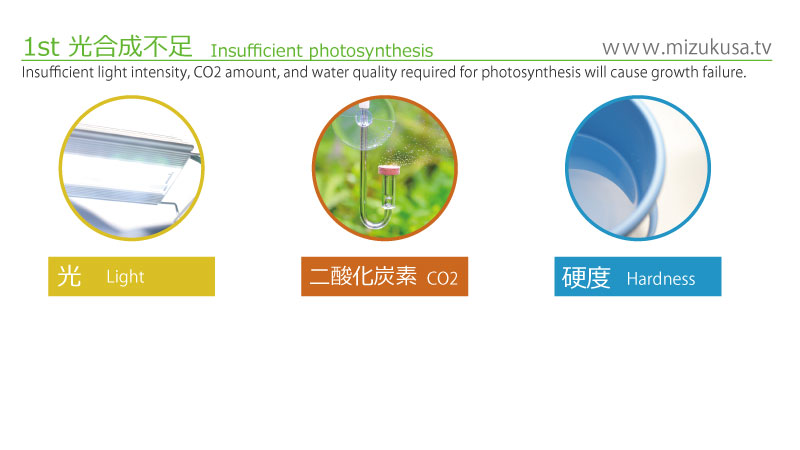 1st 光合成不足 Insufficient photosynthesis

www.mizukusa.tv

Insufficient light intensity, CO2 amount, and water quality required for photosynthesis will cause growth failure.

光 Light

二酸化炭素 CO2

硬度 Hardness